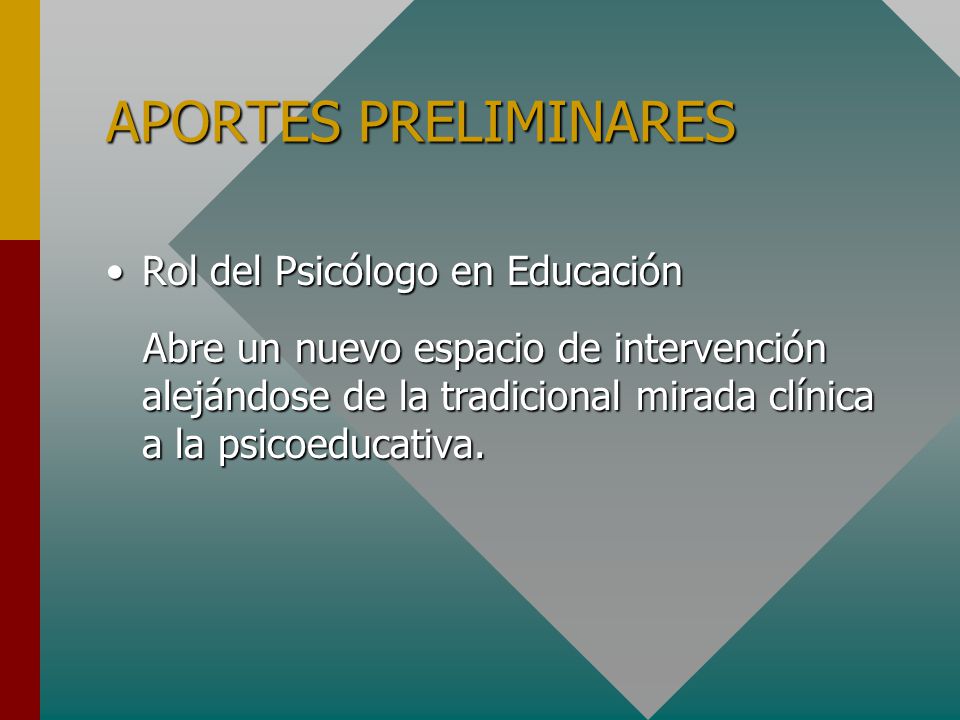 APORTES PRELIMINARES

• Rol del Psicólogo en Educación

Abre un nuevo espacio de intervención alejándose de la tradicional mirada clínica a la psicoeducativa.